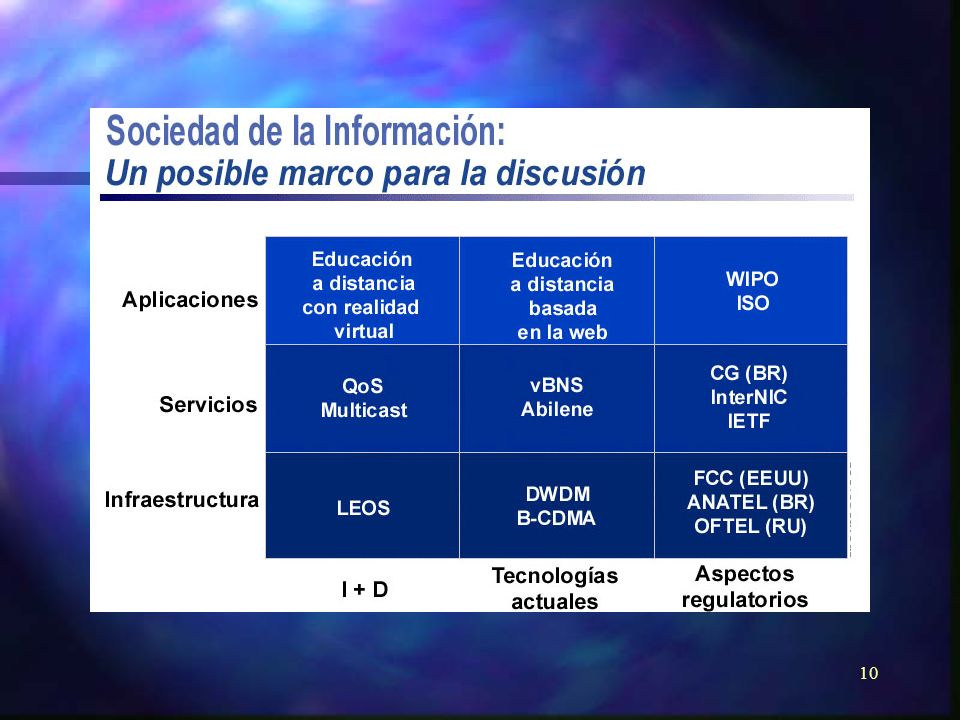 Sociedad de la Información:
Un posible marco para la discusión

| | | | |
|---|---|---|---|
| Aplicaciones | Educación a distancia con realidad virtual | Educación a distancia basada en la web | WIPO ISO |
| Servicios | QoS Multicast | vBNS Abilene | CG (BR) InterNIC IETF |
| Infraestructura | LEOS | DWDM B-CDMA | FCC (EEUU) ANATEL (BR) OFTEL (RU) |
| | I + D | Tecnologías actuales | Aspectos regulatorios |

10